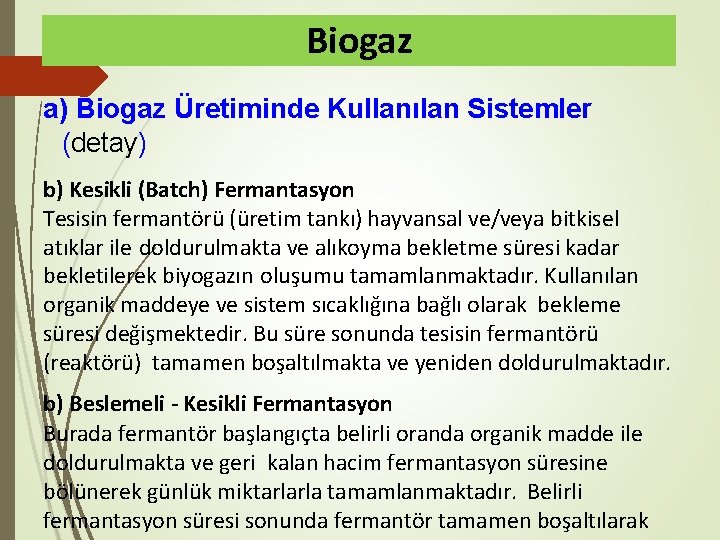 Biogaz

a) Biogaz Üretiminde Kullanılan Sistemler (detay)

b) Kesikli (Batch) Fermantasyon
Tesisin fermantörü (üretim tankı) hayvansal ve/veya bitkisel atıklar ile doldurulmakta ve alıkoyma bekletme süresi kadar bekletilerek biyogazın oluşumu tamamlanmaktadır. Kullanılan organik maddeye ve sistem sıcaklığına bağlı olarak bekleme süresi değişmektedir. Bu süre sonunda tesisin fermantörü (reaktörü) tamamen boşaltılmakta ve yeniden doldurulmaktadır.

b) Beslemeli - Kesikli Fermantasyon
Burada fermantör başlangıçta belirli oranda organik madde ile doldurulmakta ve geri kalan hacim fermantasyon süresine bölünerek günlük miktarlarla tamamlanmaktadır. Belirli fermantasyon süresi sonunda fermantör tamamen boşaltılarak